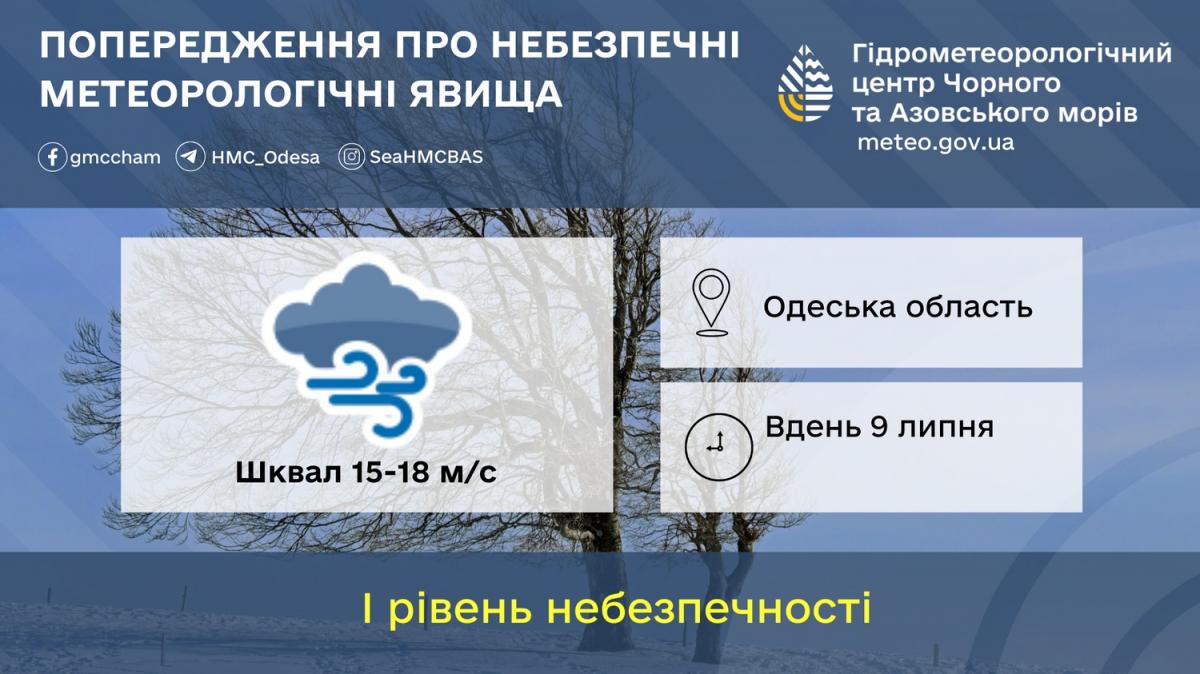 ПОПЕРЕДЖЕННЯ ПРО НЕБЕЗПЕЧНІ МЕТЕОРОЛОГІЧНІ ЯВИЩА

gmccham HMC_Odesa SeaHMCBAS

Гідрометеорологічний центр Чорного та Азовського морів
meteo.gov.ua

Шквал 15-18 м/с

Одеська область

Вдень 9 липня

I рівень небезпечності